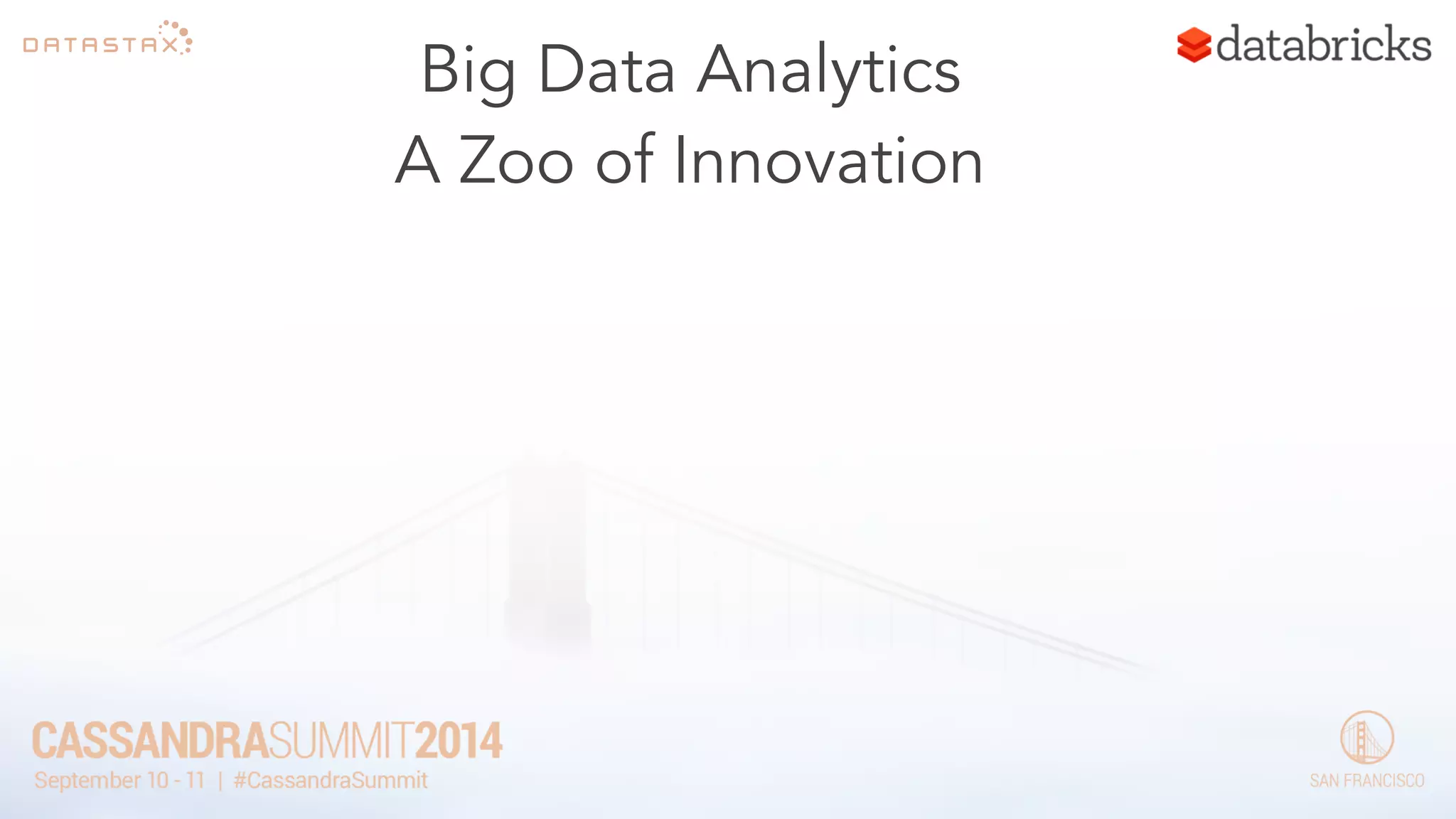 DATASTAX

databricks

Big Data Analytics
A Zoo of Innovation

CASSANDRASUMMIT2014
September 10 - 11 | #CassandraSummit

SAN FRANCISCO